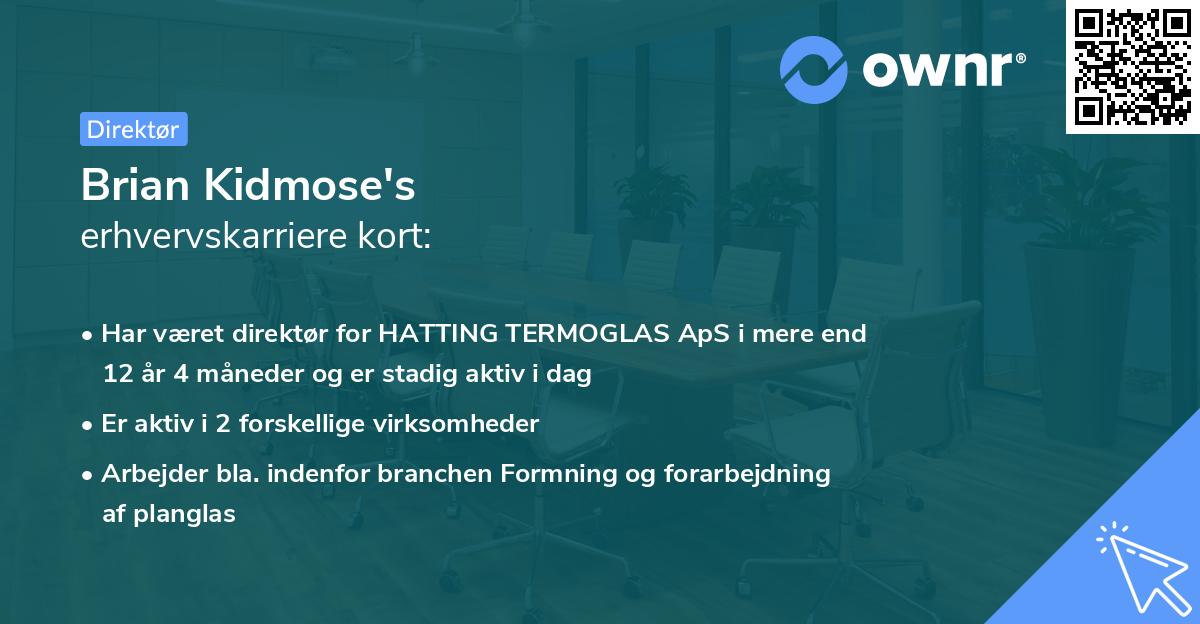 ownr®

Direktør

Brian Kidmose's
erhvervskarriere kort:

• Har været direktør for HATTING TERMOGLAS ApS i mere end 12 år 4 måneder og er stadig aktiv i dag

• Er aktiv i 2 forskellige virksomheder

• Arbejder bla. indenfor branchen Formning og forarbejdning af planglas